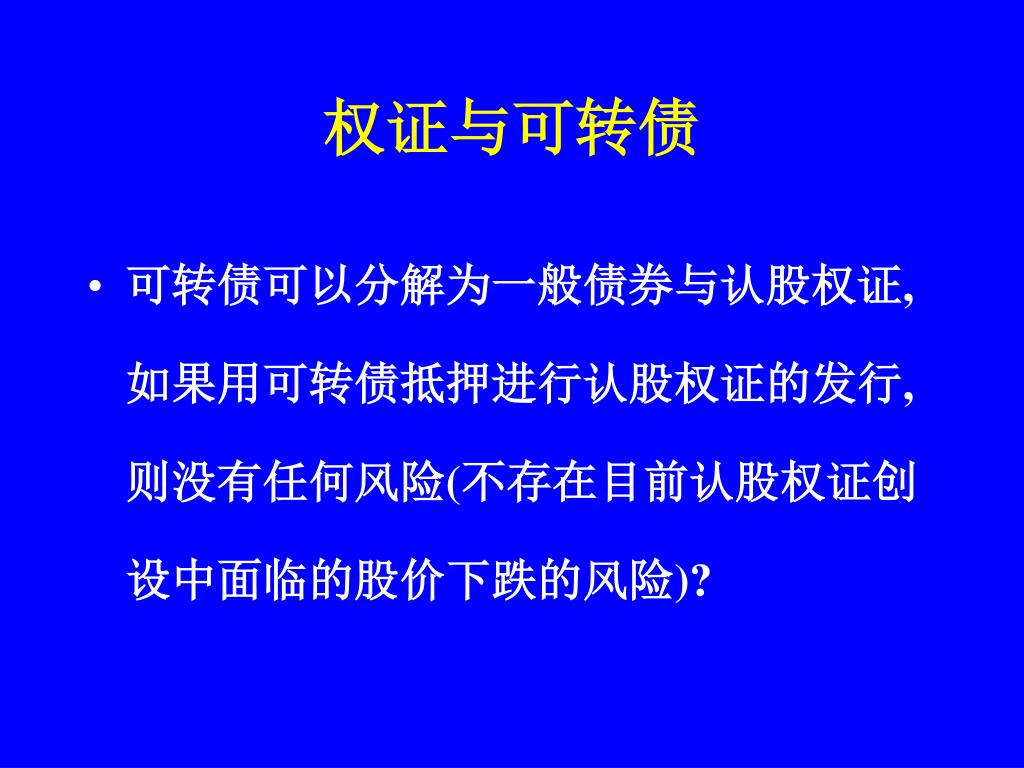 权证与可转债

• 可转债可以分解为一般债券与认股权证,如果用可转债抵押进行认股权证的发行,则没有任何风险(不存在目前认股权证创设中面临的股价下跌的风险)?